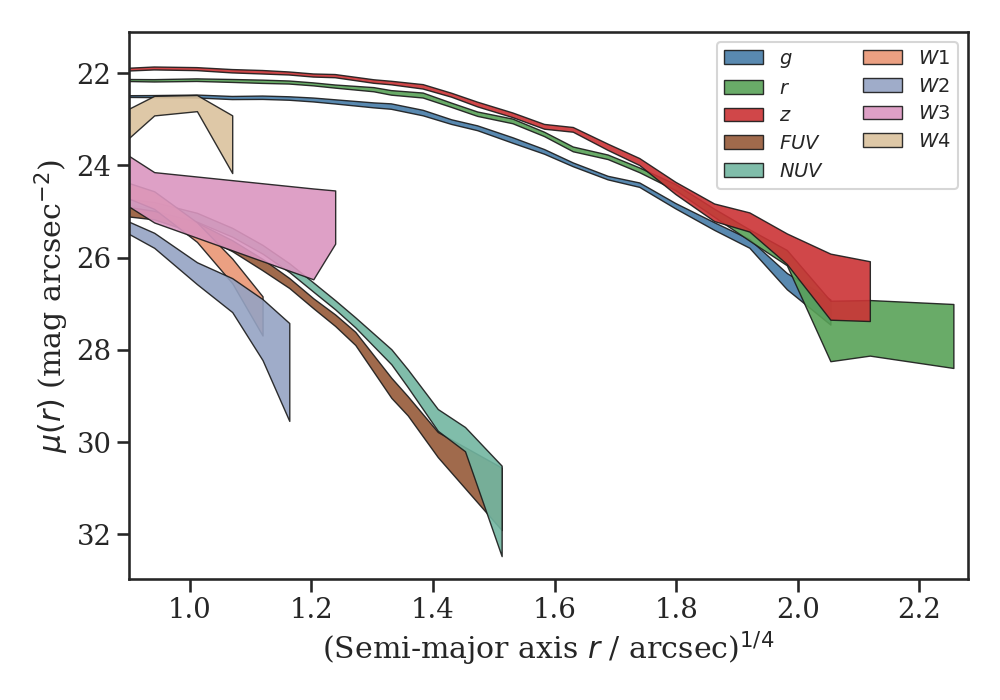 $g$
$r$
$z$
$FUV$
$NUV$
$W1$
$W2$
$W3$
$W4$

$\mu(r)$ (mag arcsec$^{-2}$)

22
24
26
28
30
32

1.0
1.2
1.4
1.6
1.8
2.0
2.2

(Semi-major axis $r$ / arcsec)$^{1/4}$